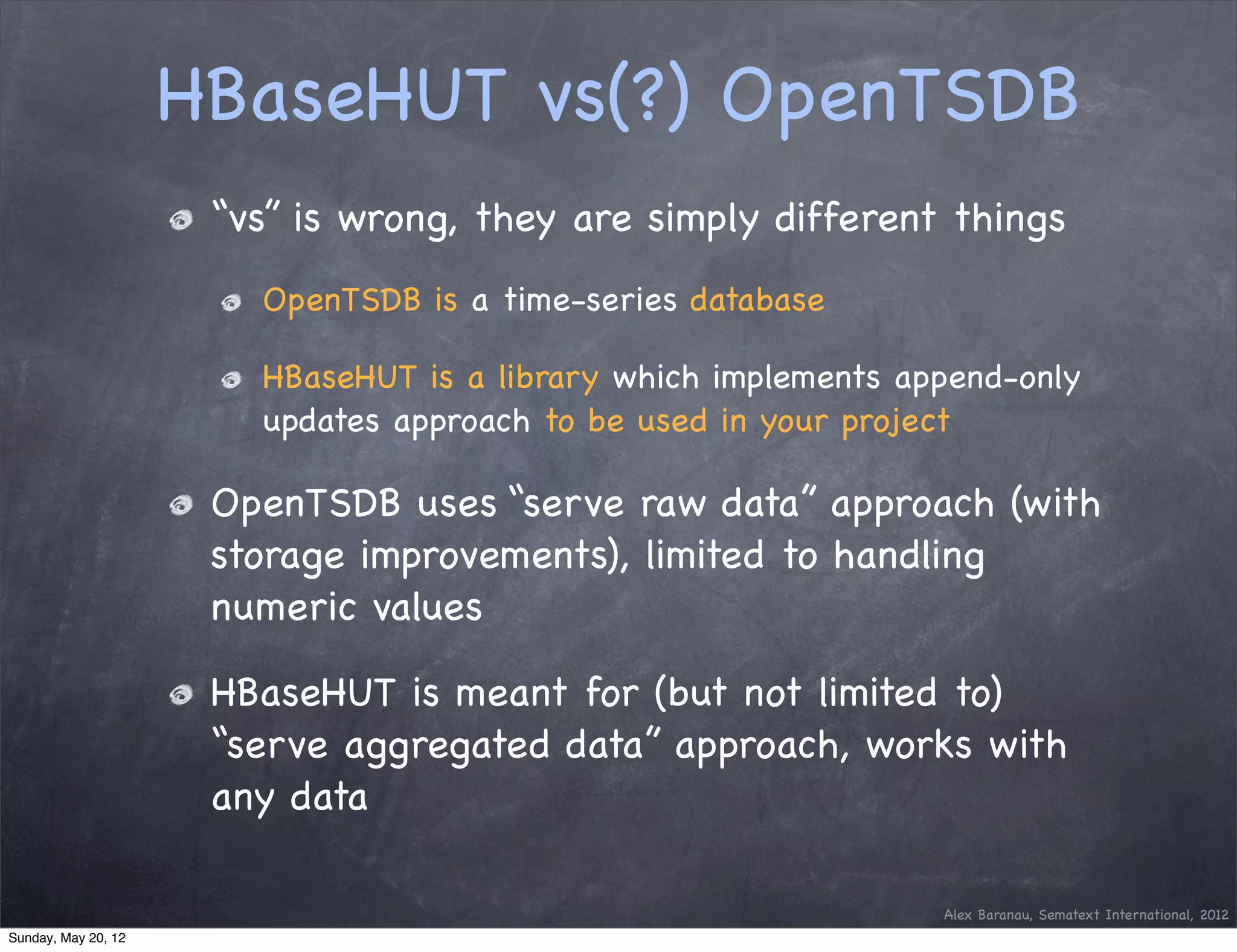 HBaseHUT vs(?) OpenTSDB

“vs” is wrong, they are simply different things

OpenTSDB is a time-series database

HBaseHUT is a library which implements append-only updates approach to be used in your project

OpenTSDB uses “serve raw data” approach (with storage improvements), limited to handling numeric values

HBaseHUT is meant for (but not limited to) “serve aggregated data” approach, works with any data

Alex Baranau, Sematext International, 2012

Sunday, May 20, 12